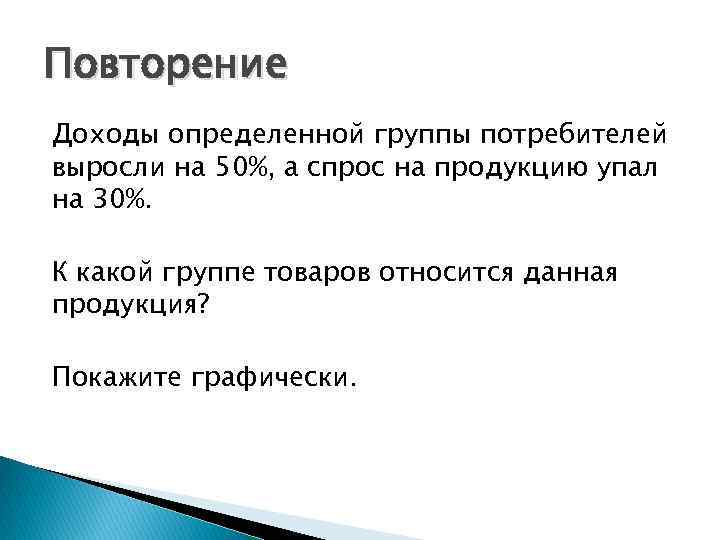 Повторение

Доходы определенной группы потребителей выросли на 50%, а спрос на продукцию упал на 30%.

К какой группе товаров относится данная продукция?

Покажите графически.